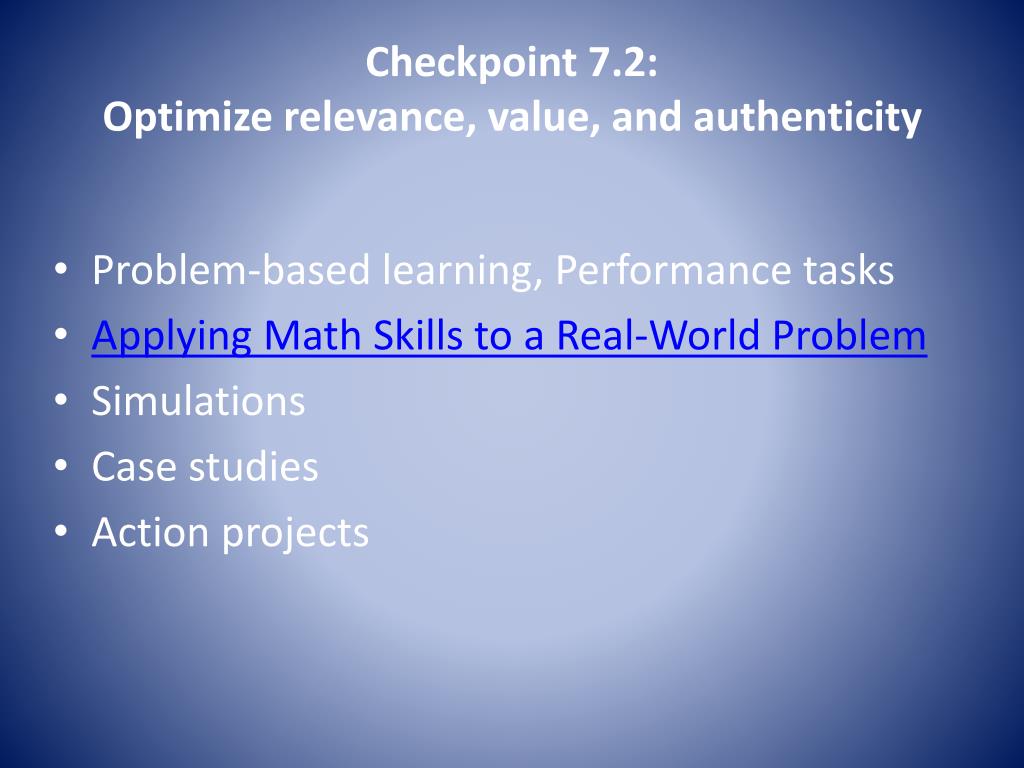 Checkpoint 7.2:
Optimize relevance, value, and authenticity

• Problem-based learning, Performance tasks
• Applying Math Skills to a Real-World Problem
• Simulations
• Case studies
• Action projects